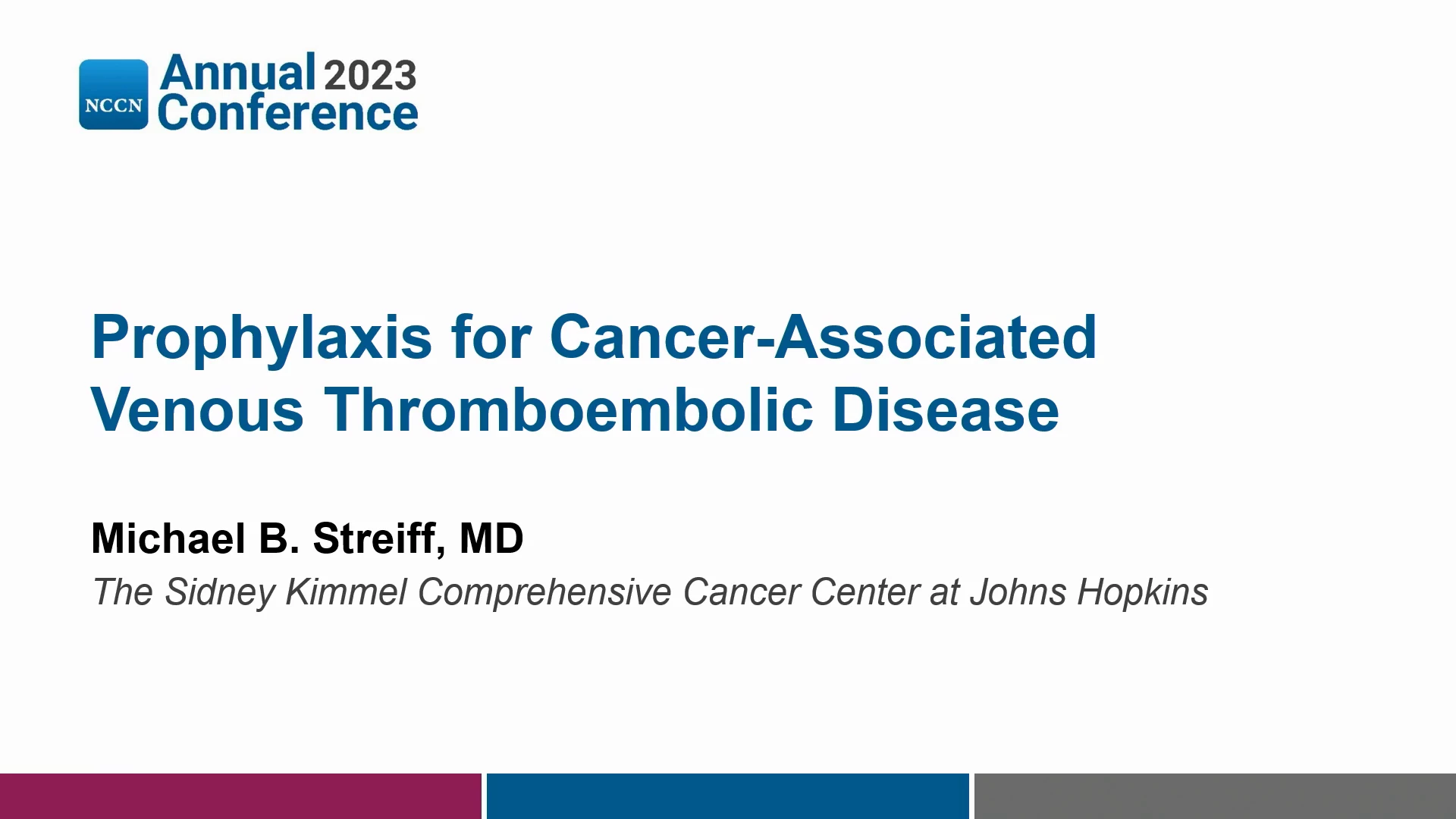 NCCN Annual 2023 Conference

Prophylaxis for Cancer-Associated Venous Thromboembolic Disease

Michael B. Streiff, MD

The Sidney Kimmel Comprehensive Cancer Center at Johns Hopkins